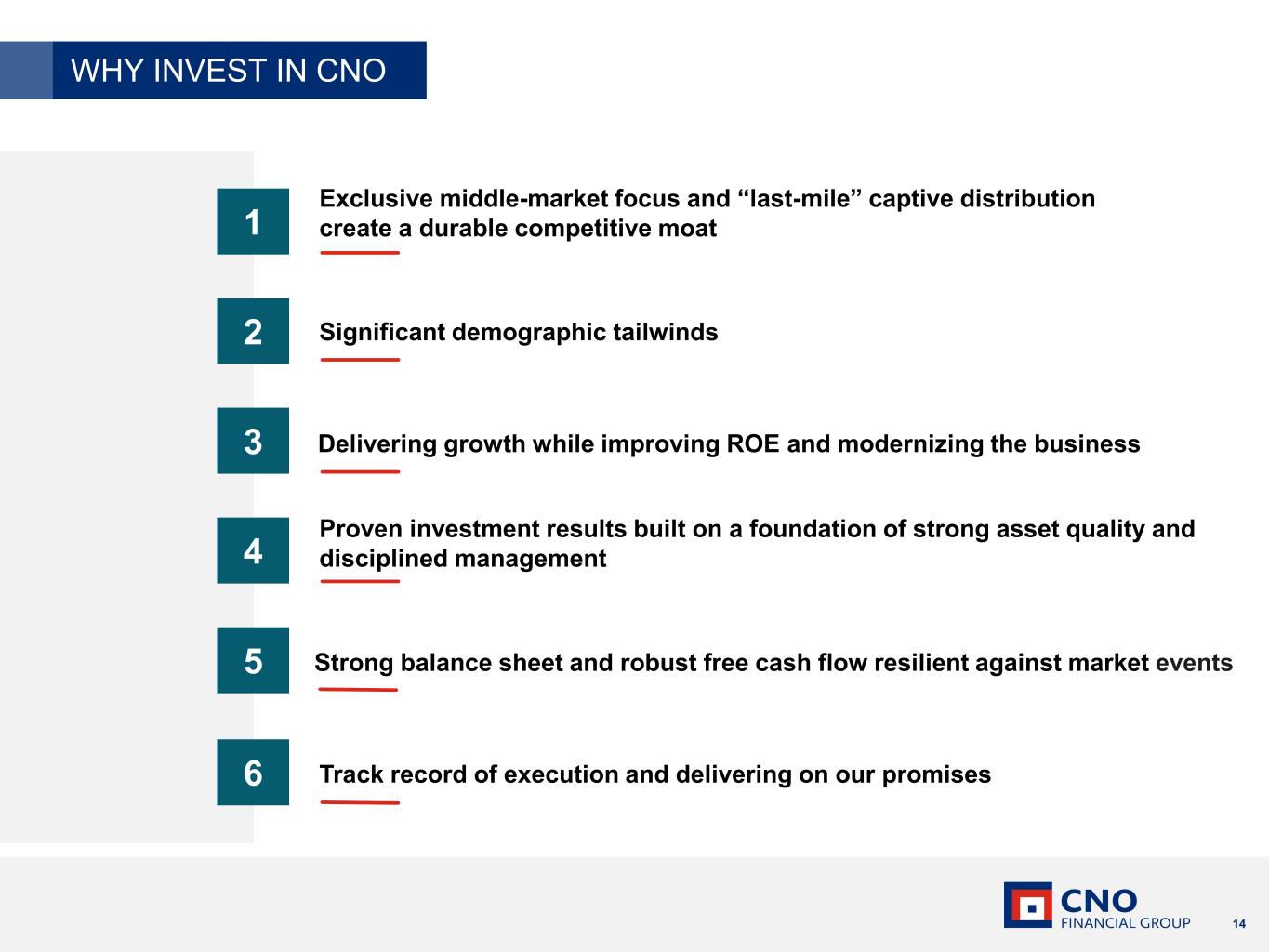 WHY INVEST IN CNO

1 Exclusive middle-market focus and “last-mile” captive distribution create a durable competitive moat

2 Significant demographic tailwinds

3 Delivering growth while improving ROE and modernizing the business

4 Proven investment results built on a foundation of strong asset quality and disciplined management

5 Strong balance sheet and robust free cash flow resilient against market events

6 Track record of execution and delivering on our promises

CNO FINANCIAL GROUP

14